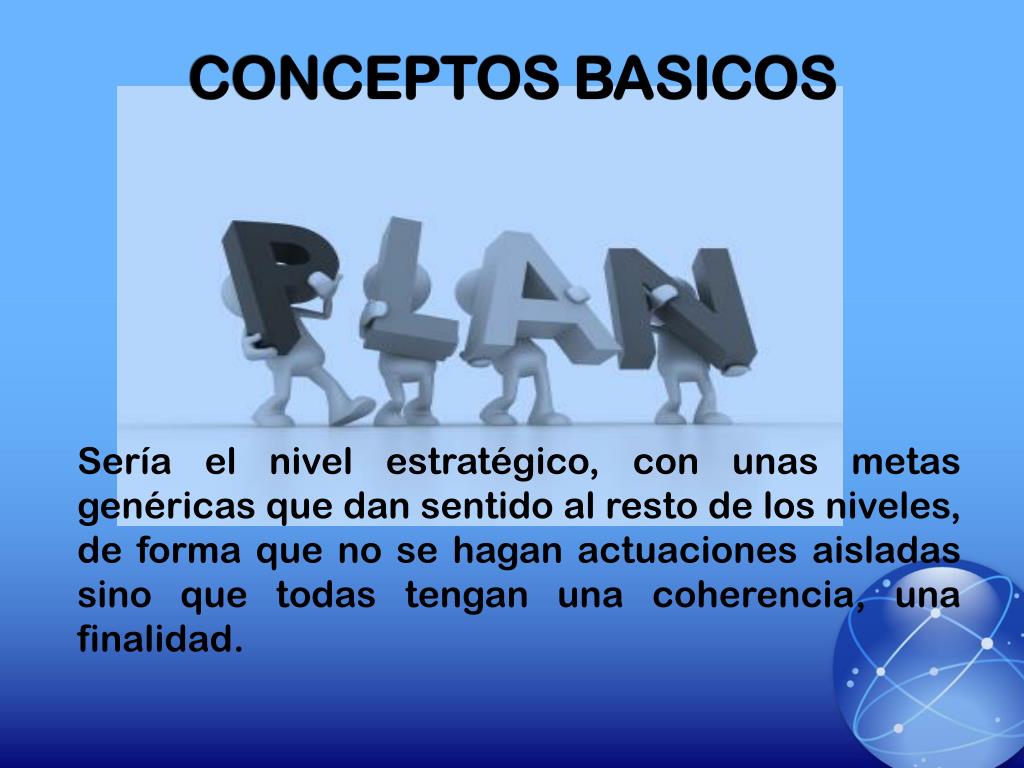 CONCEPTOS BASICOS

PLAN

Sería el nivel estratégico, con unas metas genéricas que dan sentido al resto de los niveles, de forma que no se hagan actuaciones aisladas sino que todas tengan una coherencia, una finalidad.